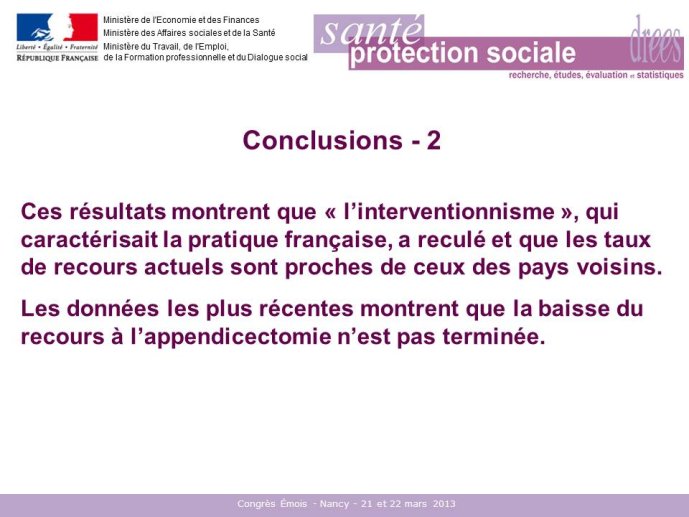 Liberté • Égalité • Fraternité
RÉPUBLIQUE FRANÇAISE

Ministère de l'Economie et des Finances
Ministère des Affaires sociales et de la Santé
Ministère du Travail, de l'Emploi, de la Formation professionnelle et du Dialogue social

santé
protection sociale
drees
recherche, études, évaluation et statistiques

Conclusions - 2

Ces résultats montrent que « l'interventionnisme », qui caractérisait la pratique française, a reculé et que les taux de recours actuels sont proches de ceux des pays voisins.

Les données les plus récentes montrent que la baisse du recours à l'appendicectomie n'est pas terminée.

Congrès Émois - Nancy - 21 et 22 mars 2013